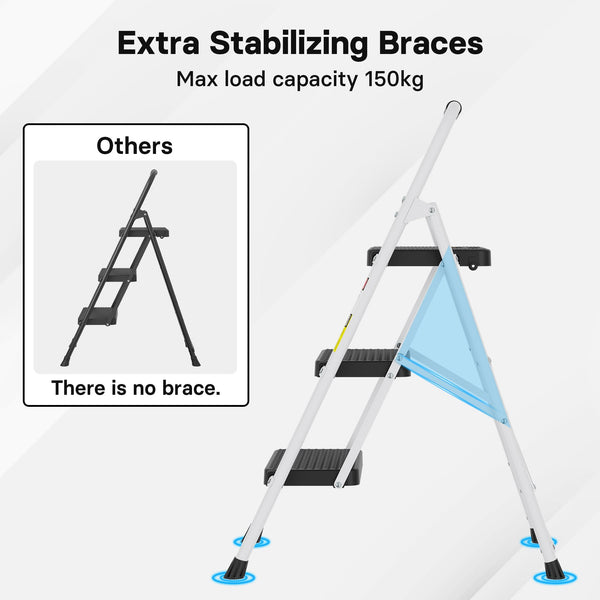 Extra Stabilizing Braces
Max load capacity 150kg

Others

There is no brace.